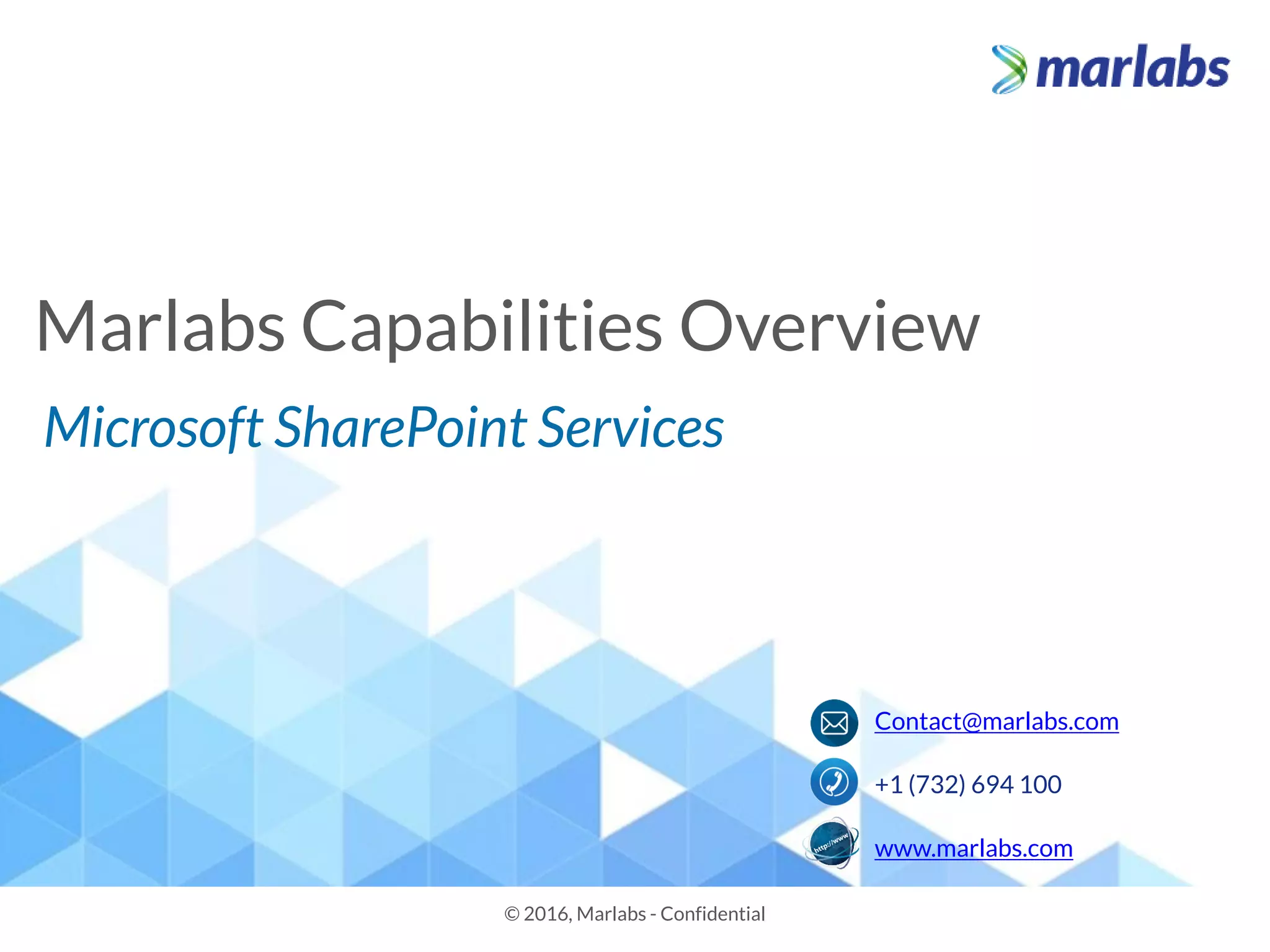 marlabs

Marlabs Capabilities Overview

Microsoft SharePoint Services

Contact@marlabs.com

+1 (732) 694 100

http://www

www.marlabs.com

© 2016, Marlabs - Confidential